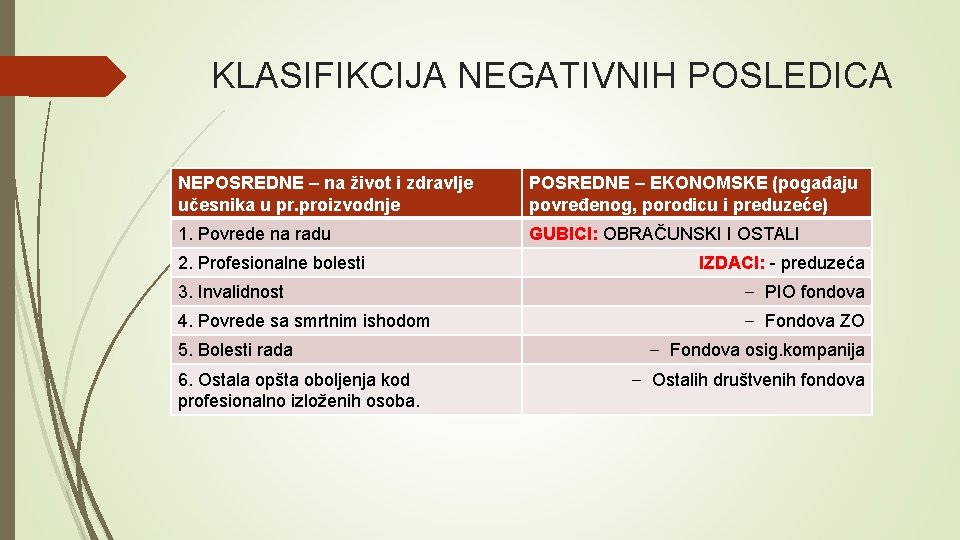 KLASIFIKCIJA NEGATIVNIH POSLEDICA

| NEPOSREDNE – na život i zdravlje učesnika u pr.proizvodnje | POSREDNE – EKONOMSKE (pogađaju povređenog, porodicu i preduzeće) |
|---|---|
| 1. Povrede na radu | GUBICI: OBRAČUNSKI I OSTALI |
| 2. Profesionalne bolesti | IZDACI: - preduzeća |
| 3. Invalidnost | – PIO fondova |
| 4. Povrede sa smrtnim ishodom | – Fondova ZO |
| 5. Bolesti rada | – Fondova osig.kompanija |
| 6. Ostala opšta oboljenja kod profesionalno izloženih osoba. | – Ostalih društvenih fondova |